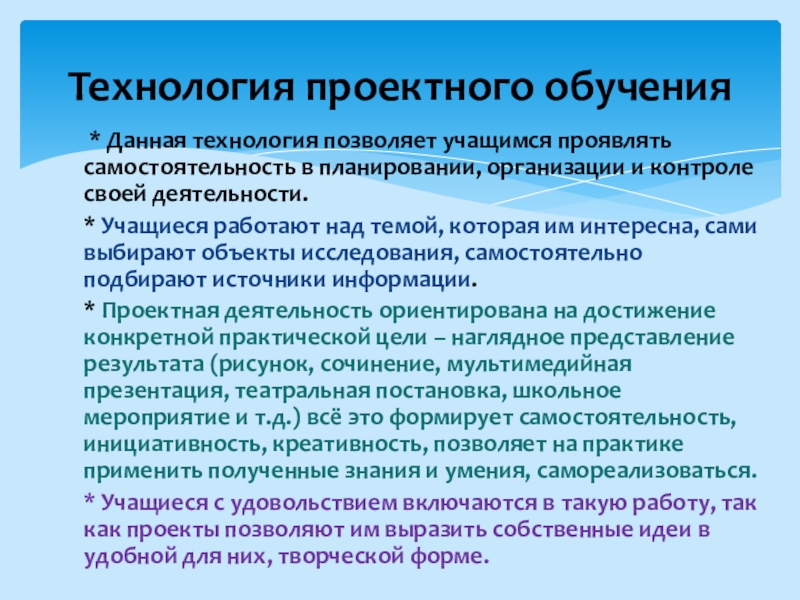 Технология проектного обучения

* Данная технология позволяет учащимся проявлять самостоятельность в планировании, организации и контроле своей деятельности.

* Учащиеся работают над темой, которая им интересна, сами выбирают объекты исследования, самостоятельно подбирают источники информации.

* Проектная деятельность ориентирована на достижение конкретной практической цели – наглядное представление результата (рисунок, сочинение, мультимедийная презентация, театральная постановка, школьное мероприятие и т.д.) всё это формирует самостоятельность, инициативность, креативность, позволяет на практике применить полученные знания и умения, самореализоваться.

* Учащиеся с удовольствием включаются в такую работу, так как проекты позволяют им выразить собственные идеи в удобной для них, творческой форме.